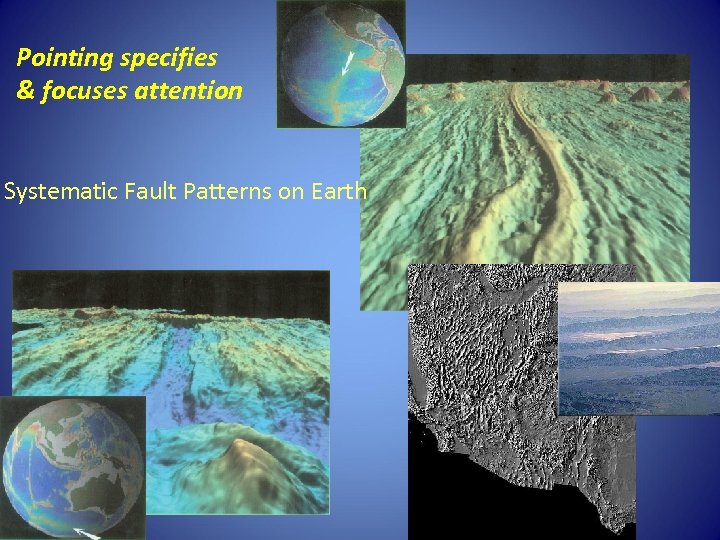 Pointing specifies
& focuses attention

Systematic Fault Patterns on Earth